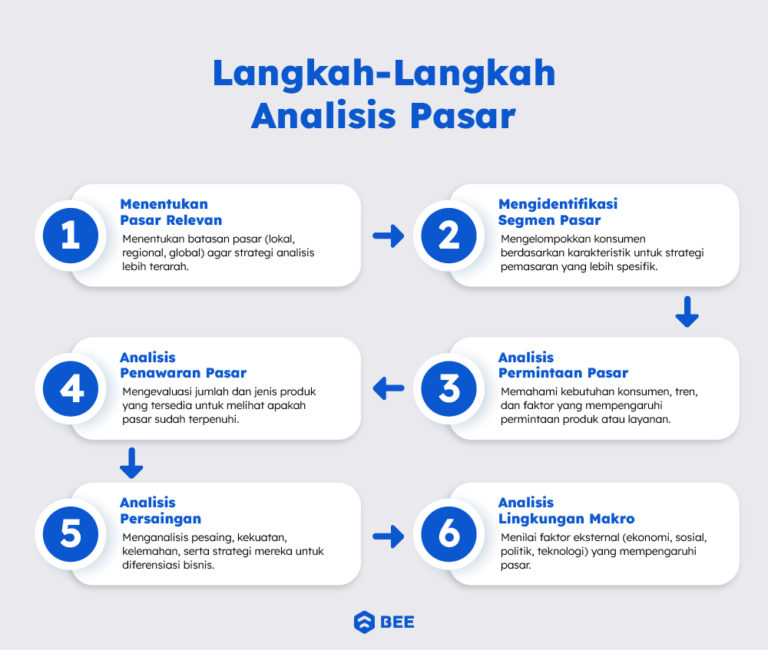 Langkah-Langkah Analisis Pasar

1
Menentukan Pasar Relevan
Menentukan batasan pasar (lokal, regional, global) agar strategi analisis lebih terarah.

2
Mengidentifikasi Segmen Pasar
Mengelompokkan konsumen berdasarkan karakteristik untuk strategi pemasaran yang lebih spesifik.

3
Analisis Permintaan Pasar
Memahami kebutuhan konsumen, tren, dan faktor yang mempengaruhi permintaan produk atau layanan.

4
Analisis Penawaran Pasar
Mengevaluasi jumlah dan jenis produk yang tersedia untuk melihat apakah pasar sudah terpenuhi.

5
Analisis Persaingan
Menganalisis pesaing, kekuatan, kelemahan, serta strategi mereka untuk diferensiasi bisnis.

6
Analisis Lingkungan Makro
Menilai faktor eksternal (ekonomi, sosial, politik, teknologi) yang mempengaruhi pasar.

BEE